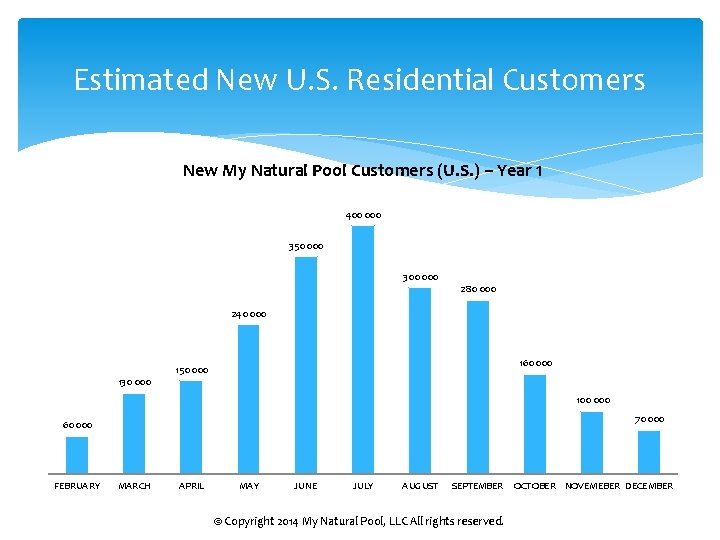 Estimated New U.S. Residential Customers

New My Natural Pool Customers (U.S.) – Year 1

60 000
130 000
150 000
240 000
350 000
400 000
300 000
280 000
160 000
100 000
70 000

FEBRUARY MARCH APRIL MAY JUNE JULY AUGUST SEPTEMBER OCTOBER NOVEMEBER DECEMBER

© Copyright 2014 My Natural Pool, LLC All rights reserved.